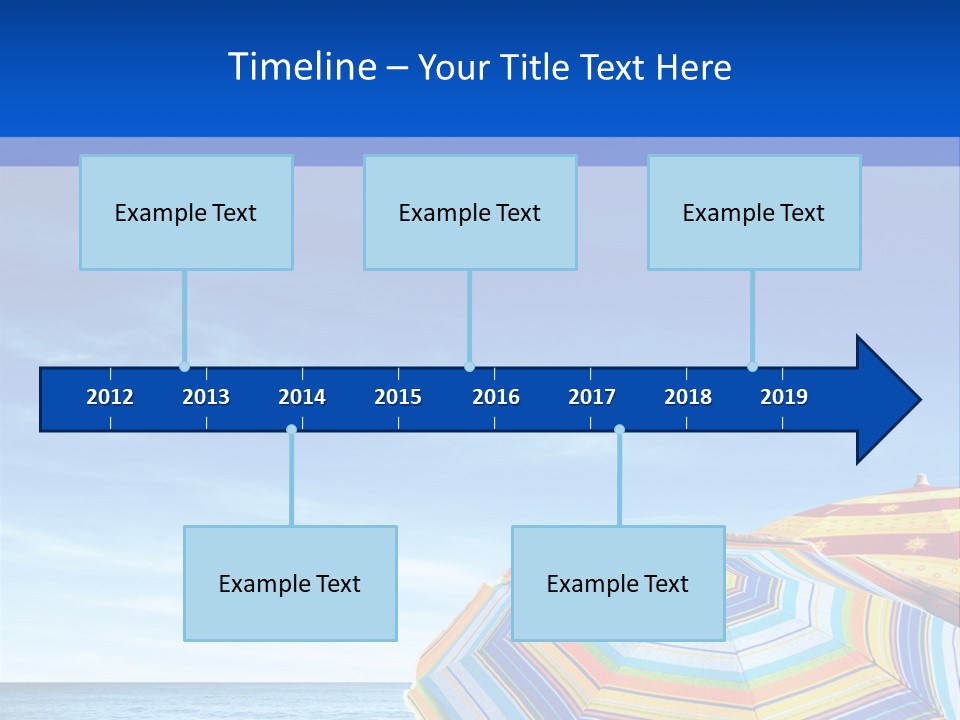 Timeline – Your Title Text Here

Example Text

Example Text

Example Text

2012 2013 2014 2015 2016 2017 2018 2019

Example Text

Example Text